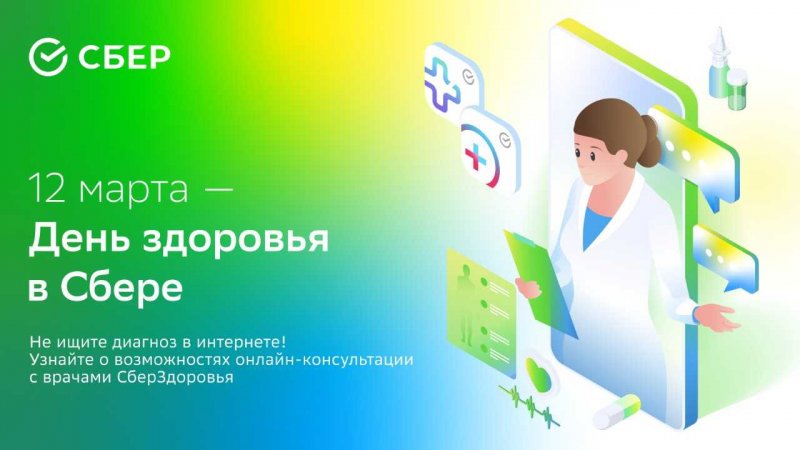 СБЕР

12 марта —
День здоровья в Сбере

Не ищите диагноз в интернете! Узнайте о возможностях онлайн-консультации с врачами СберЗдоровья